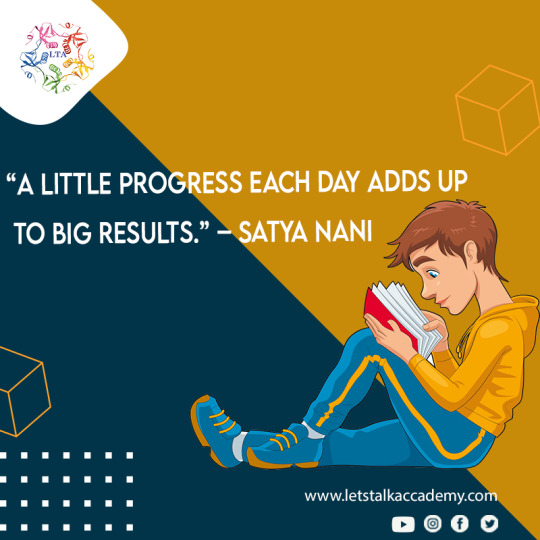 LTA

“A LITTLE PROGRESS EACH DAY ADDS UP TO BIG RESULTS.” – SATYA NANI

www.letstalkaccademy.com